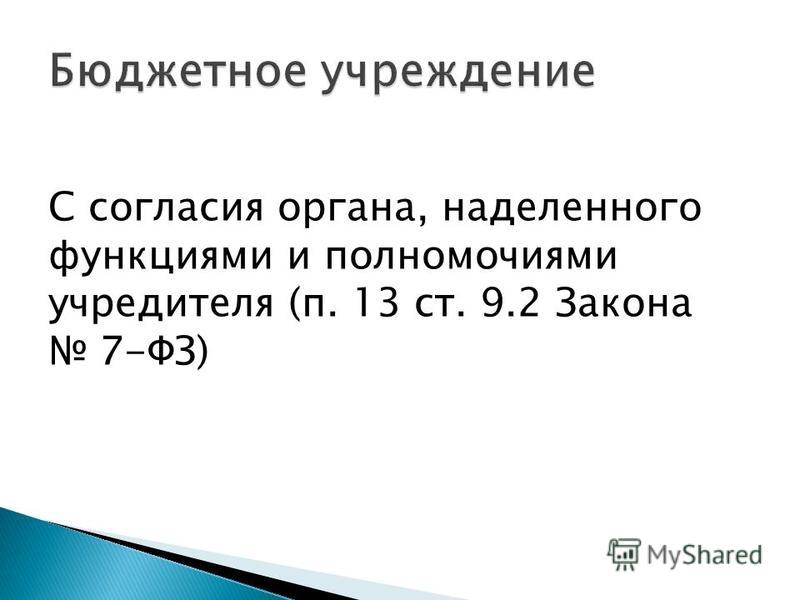 Бюджетное учреждение

С согласия органа, наделенного функциями и полномочиями учредителя (п. 13 ст. 9.2 Закона № 7-ФЗ)

MyShared